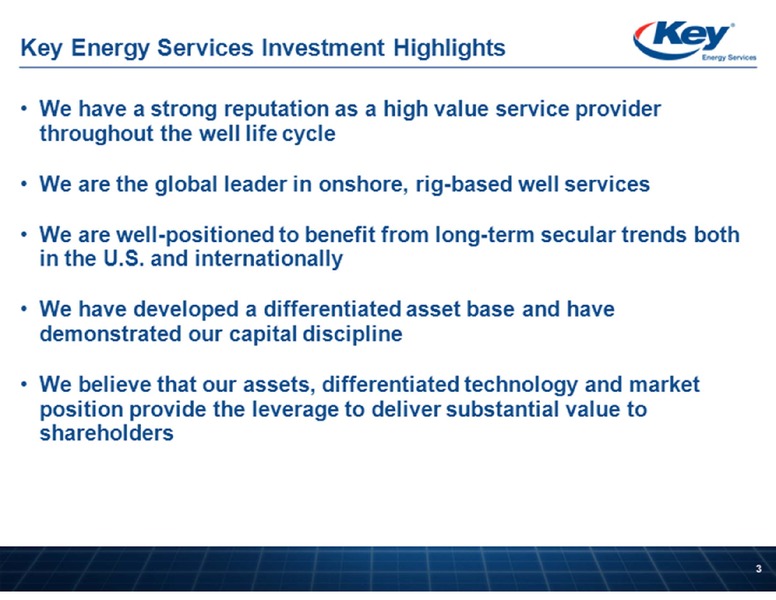 Key Energy Services Investment Highlights

Key® Energy Services

• We have a strong reputation as a high value service provider throughout the well life cycle

• We are the global leader in onshore, rig-based well services

• We are well-positioned to benefit from long-term secular trends both in the U.S. and internationally

• We have developed a differentiated asset base and have demonstrated our capital discipline

• We believe that our assets, differentiated technology and market position provide the leverage to deliver substantial value to shareholders

3